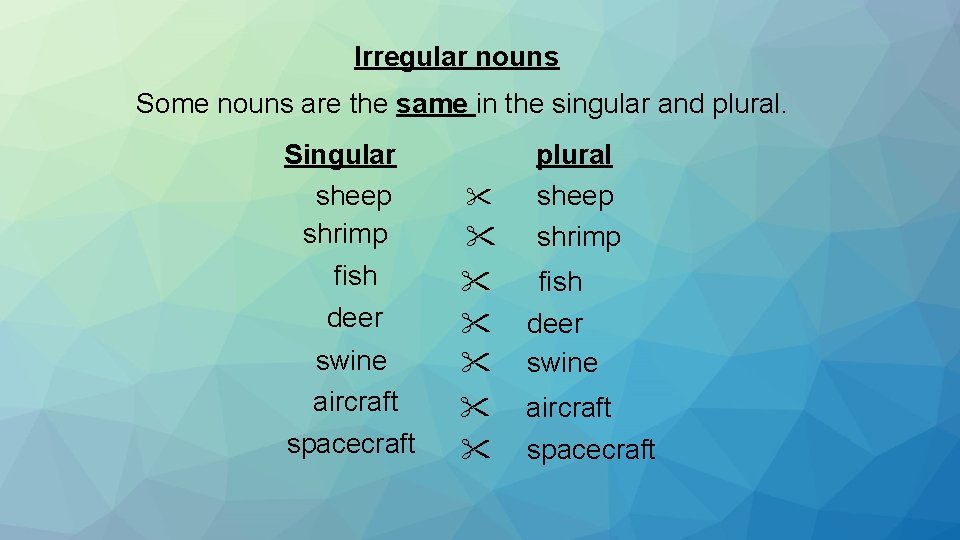 Irregular nouns

Some nouns are the same in the singular and plural.

| Singular | | plural |
|---|---|---|
| sheep | ✂ | sheep |
| shrimp | ✂ | shrimp |
| fish | ✂ | fish |
| deer | ✂ | deer |
| swine | ✂ | swine |
| aircraft | ✂ | aircraft |
| spacecraft | ✂ | spacecraft |